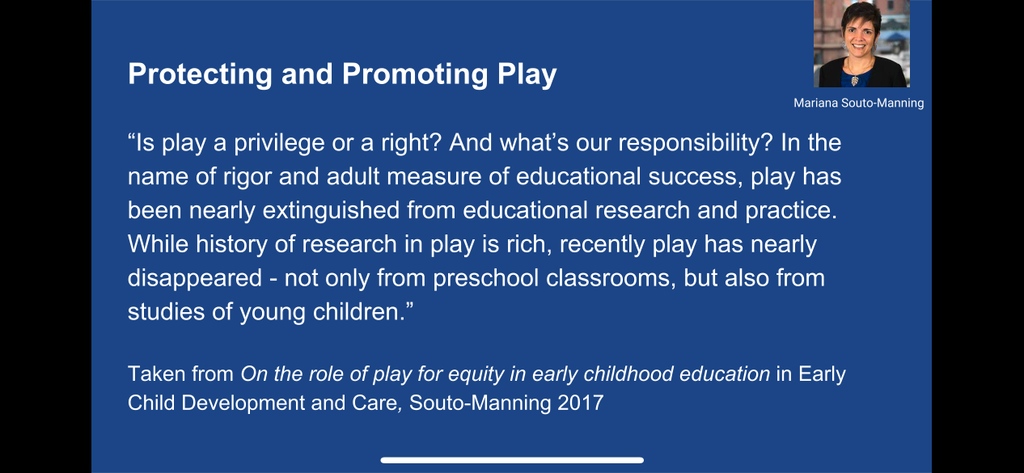 Protecting and Promoting Play

Mariana Souto-Manning

“Is play a privilege or a right? And what’s our responsibility? In the name of rigor and adult measure of educational success, play has been nearly extinguished from educational research and practice. While history of research in play is rich, recently play has nearly disappeared - not only from preschool classrooms, but also from studies of young children.”

Taken from On the role of play for equity in early childhood education in Early Child Development and Care, Souto-Manning 2017